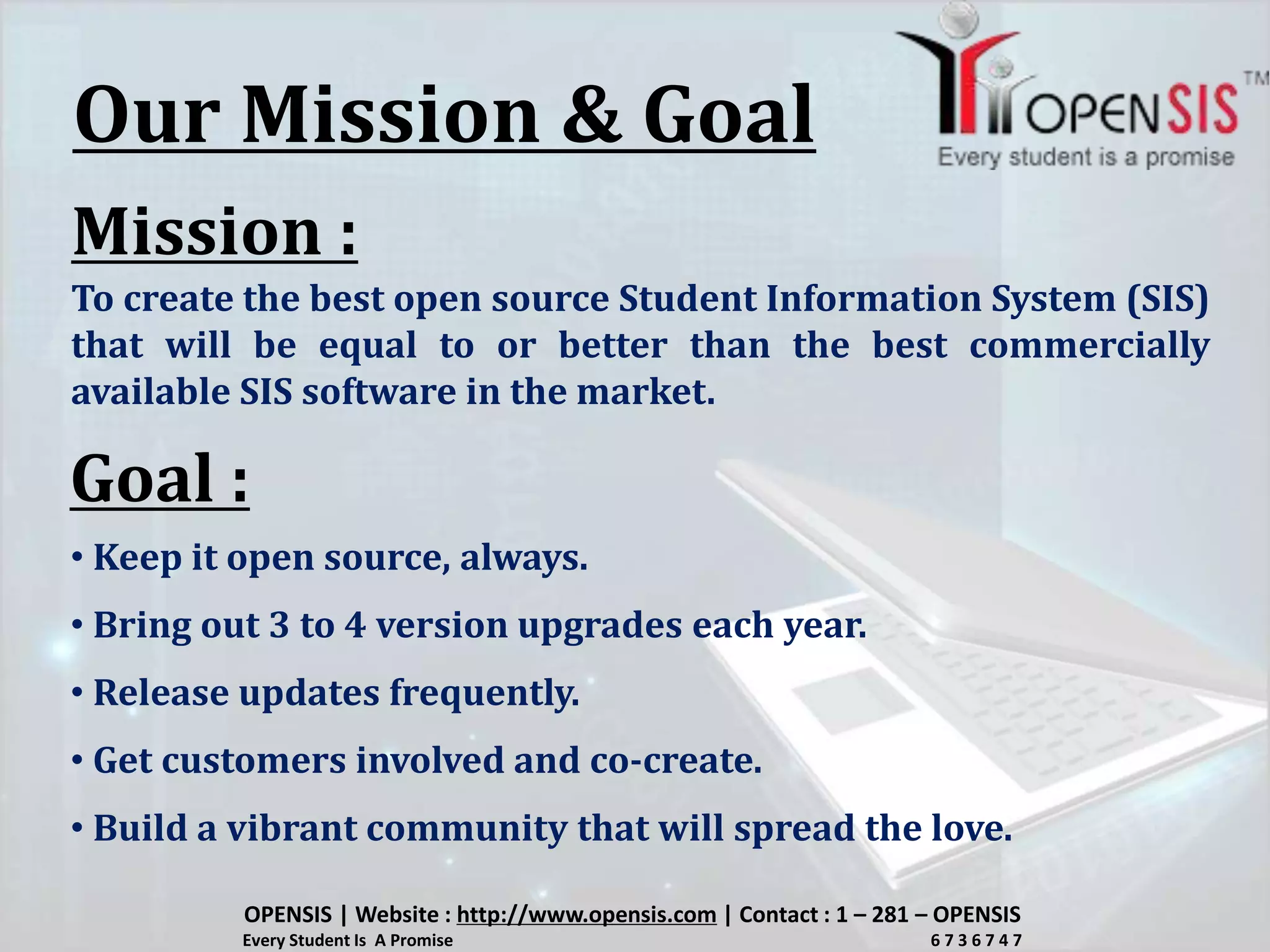 Our Mission & Goal

OPENSIS™
Every student is a promise

Mission :

To create the best open source Student Information System (SIS) that will be equal to or better than the best commercially available SIS software in the market.

Goal :

• Keep it open source, always.
• Bring out 3 to 4 version upgrades each year.
• Release updates frequently.
• Get customers involved and co-create.
• Build a vibrant community that will spread the love.

OPENSIS | Website : http://www.opensis.com | Contact : 1 – 281 – OPENSIS
Every Student Is A Promise 6 7 3 6 7 4 7